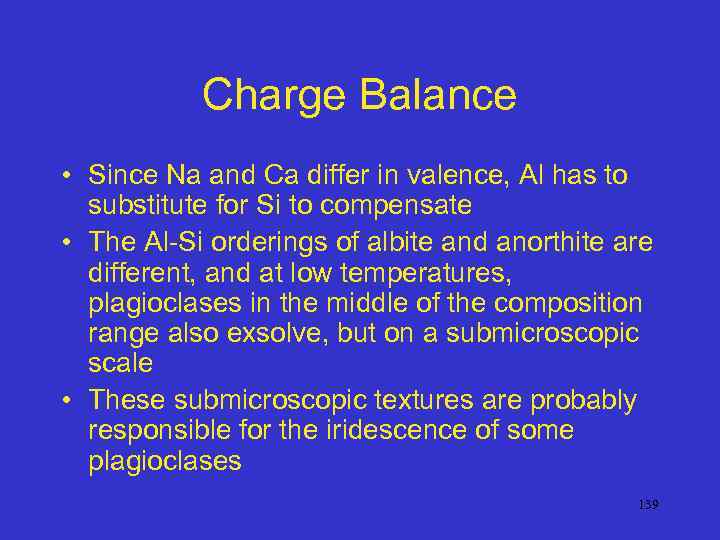 Charge Balance

• Since Na and Ca differ in valence, Al has to substitute for Si to compensate

• The Al-Si orderings of albite and anorthite are different, and at low temperatures, plagioclases in the middle of the composition range also exsolve, but on a submicroscopic scale

• These submicroscopic textures are probably responsible for the iridescence of some plagioclases

139